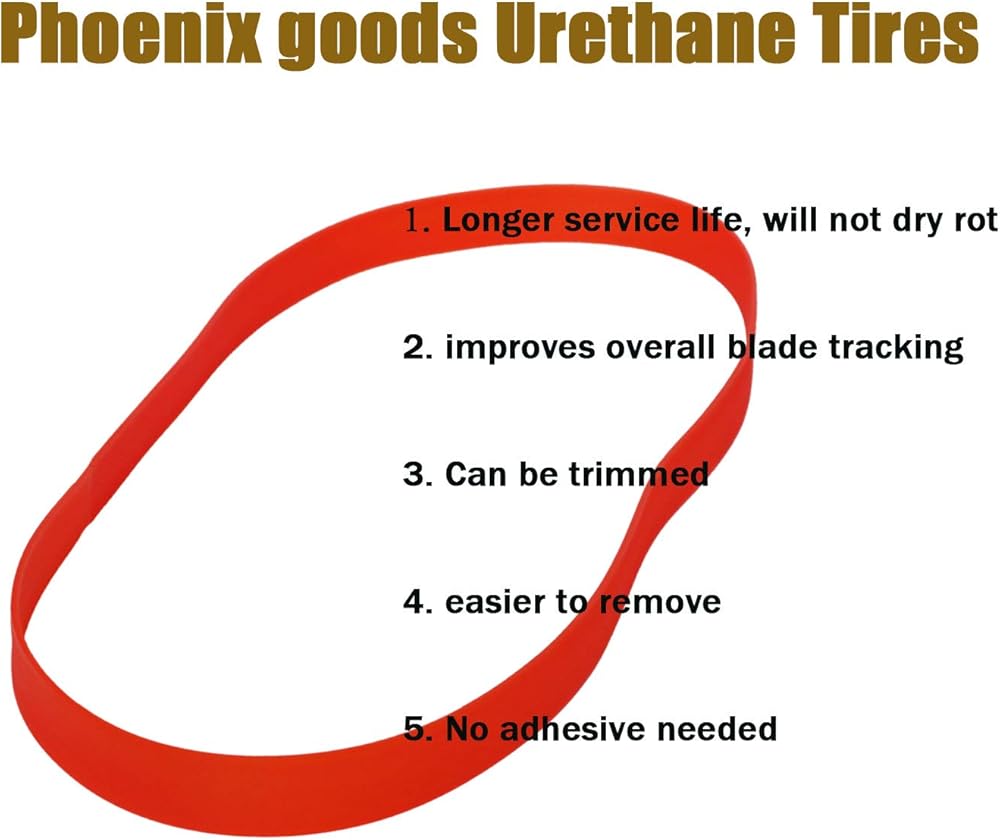 Phoenix goods Urethane Tires

1. Longer service life, will not dry rot

2. improves overall blade tracking

3. Can be trimmed

4. easier to remove

5. No adhesive needed